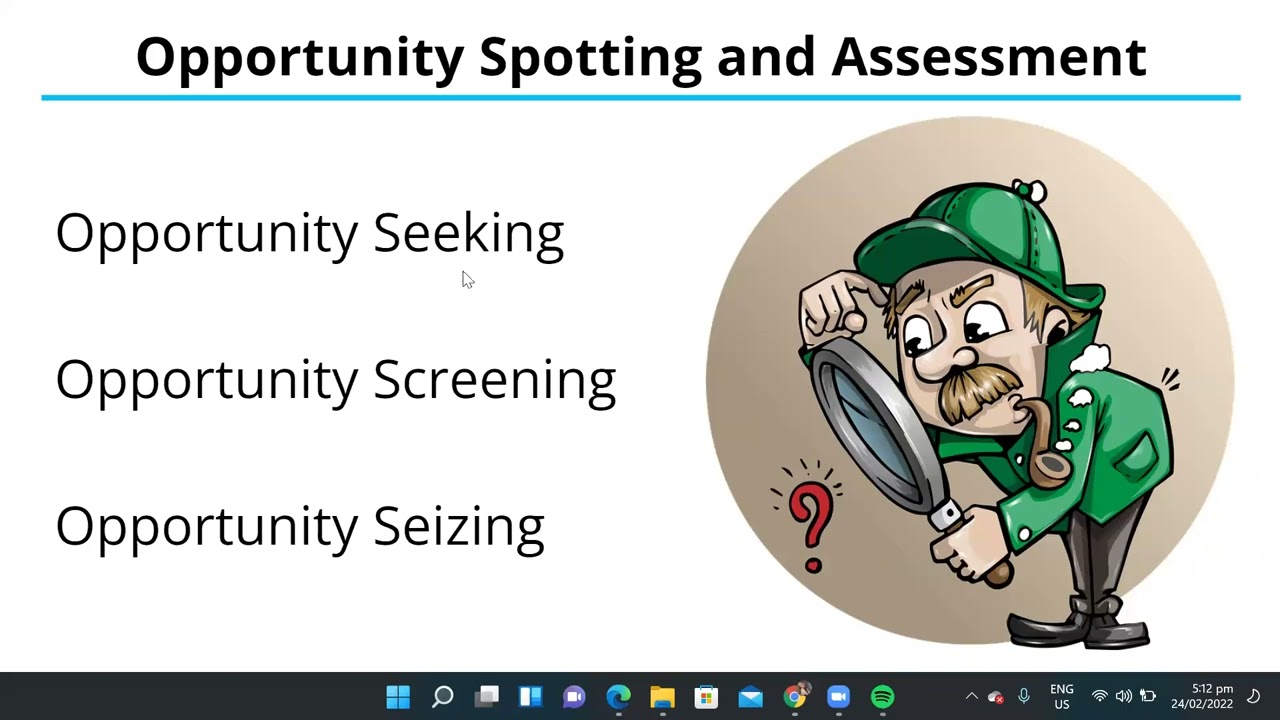 Opportunity Spotting and Assessment

Opportunity Seeking

Opportunity Screening

Opportunity Seizing

?

ENG
US

5:12 pm
24/02/2022